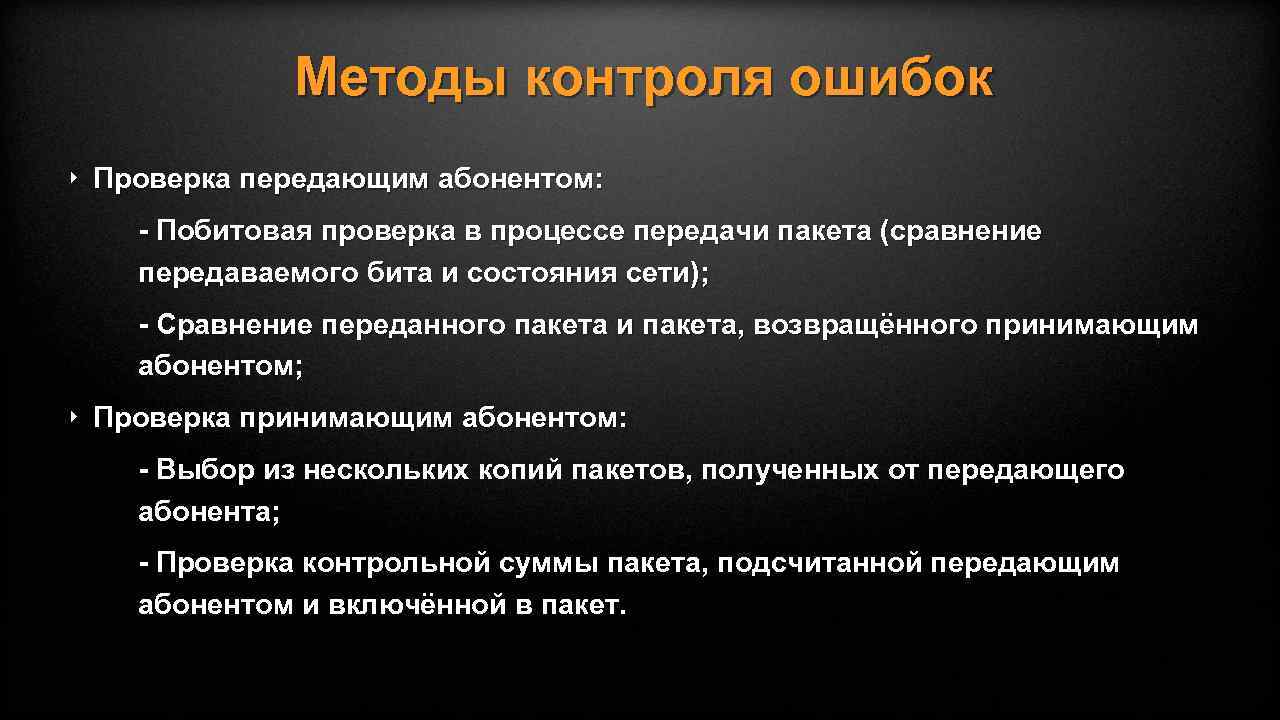 Методы контроля ошибок

‣ Проверка передающим абонентом:

- Побитовая проверка в процессе передачи пакета (сравнение передаваемого бита и состояния сети);

- Сравнение переданного пакета и пакета, возвращённого принимающим абонентом;

‣ Проверка принимающим абонентом:

- Выбор из нескольких копий пакетов, полученных от передающего абонента;

- Проверка контрольной суммы пакета, подсчитанной передающим абонентом и включённой в пакет.